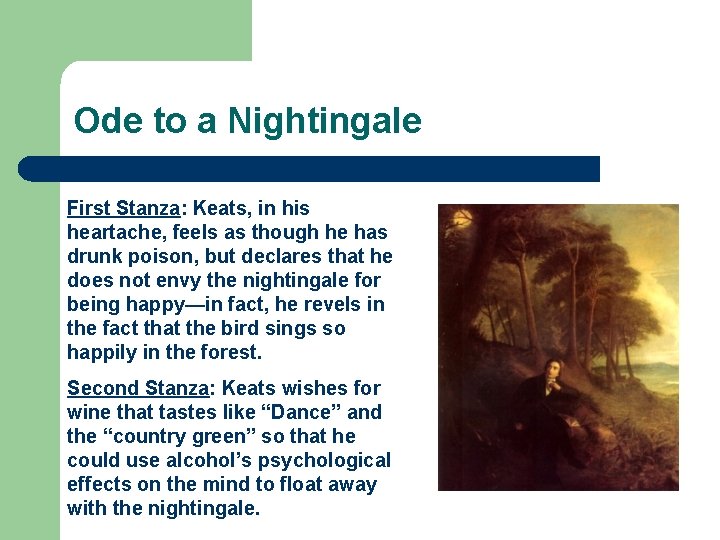 Ode to a Nightingale

First Stanza: Keats, in his heartache, feels as though he has drunk poison, but declares that he does not envy the nightingale for being happy—in fact, he revels in the fact that the bird sings so happily in the forest.

Second Stanza: Keats wishes for wine that tastes like “Dance” and the “country green” so that he could use alcohol’s psychological effects on the mind to float away with the nightingale.